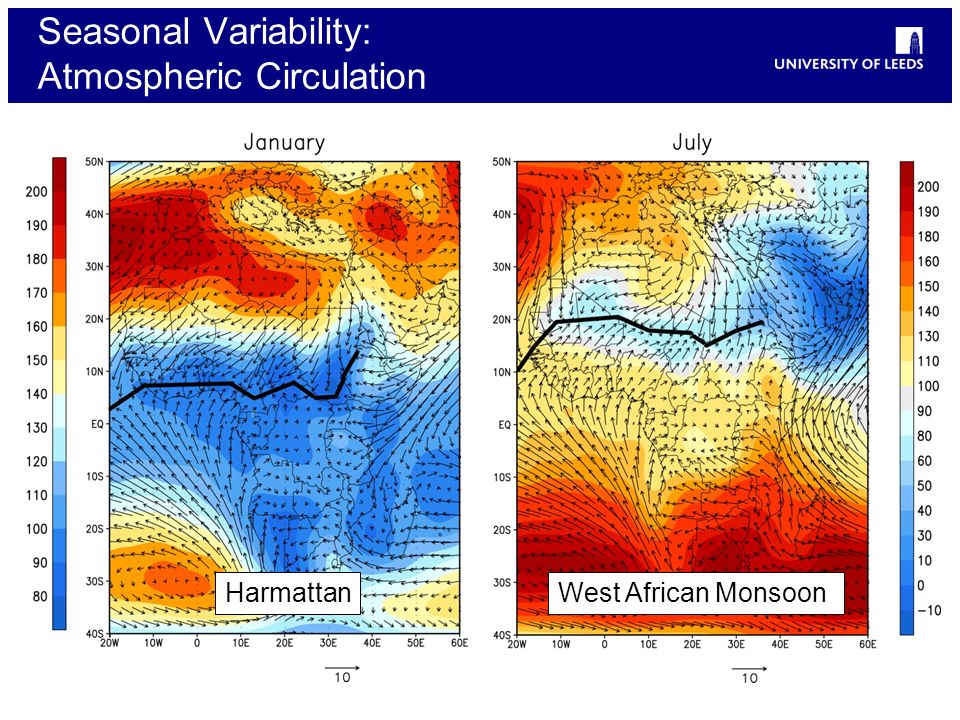 Seasonal Variability:
Atmospheric Circulation

UNIVERSITY OF LEEDS

January

200
190
180
170
160
150
140
130
120
110
100
90
80

50N
40N
30N
20N
10N
EQ
10S
20S
30S
40S

20W 10W 0 10E 20E 30E 40E 50E 60E

Harmattan

10

July

50N
40N
30N
20N
10N
EQ
10S
20S
30S
40S

20W 10W 0 10E 20E 30E 40E 50E 60E

West African Monsoon

10

200
190
180
160
150
140
130
110
100
90
80
60
50
40
30
10
0
−10